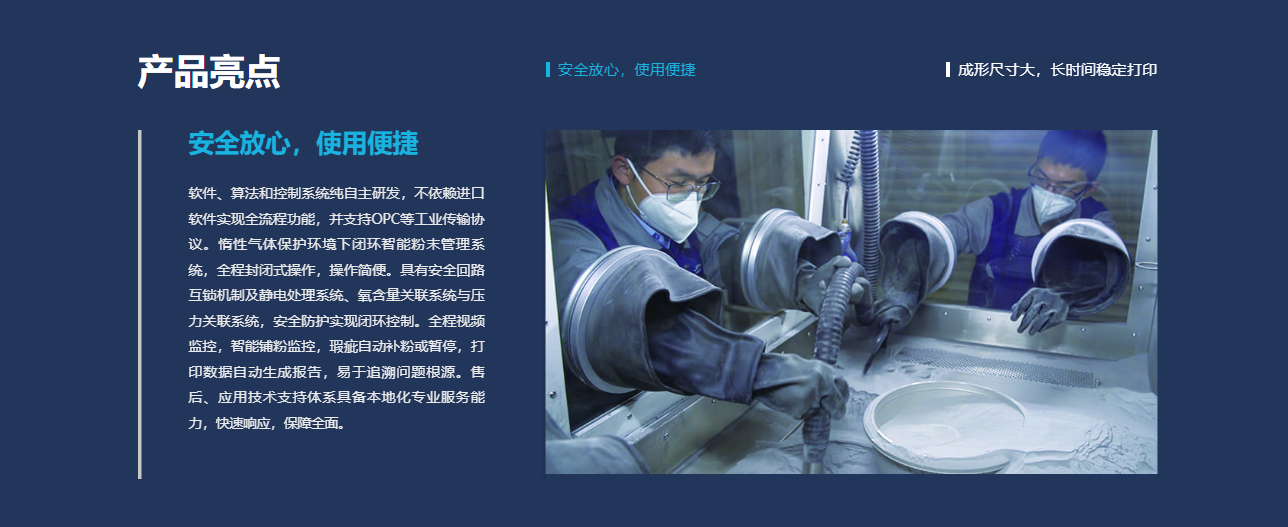 产品亮点

安全放心，使用便捷

成形尺寸大，长时间稳定打印

安全放心，使用便捷

软件、算法和控制系统纯自主研发，不依赖进口软件实现全流程功能，并支持OPC等工业传输协议。惰性气体保护环境下闭环智能粉末管理系统，全程封闭式操作，操作简便。具有安全回路互锁机制及静电处理系统、氧含量关联系统与压力关联系统，安全防护实现闭环控制。全程视频监控，智能辅粉监控，瑕疵自动补粉或暂停，打印数据自动生成报告，易于追溯问题根源。售后、应用技术支持体系具备本地化专业服务能力，快速响应，保障全面。